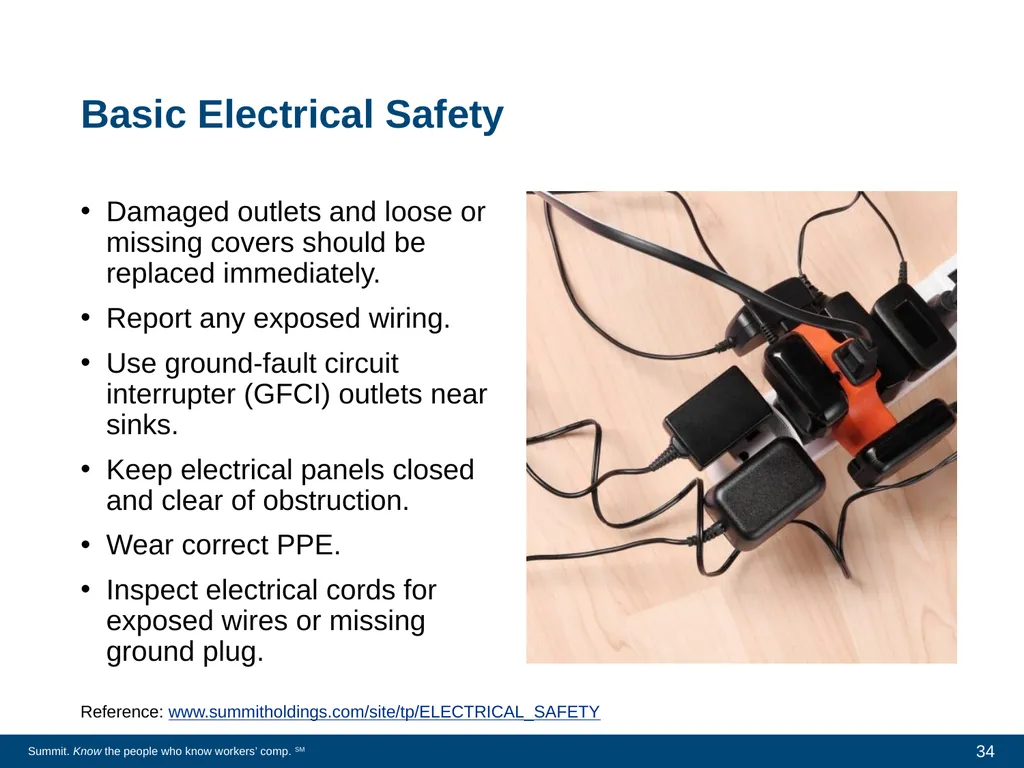 Basic Electrical Safety

• Damaged outlets and loose or missing covers should be replaced immediately.

• Report any exposed wiring.

• Use ground-fault circuit interrupter (GFCI) outlets near sinks.

• Keep electrical panels closed and clear of obstruction.

• Wear correct PPE.

• Inspect electrical cords for exposed wires or missing ground plug.

Reference: www.summitholdings.com/site/tp/ELECTRICAL_SAFETY

Summit. Know the people who know workers' comp. SM

34